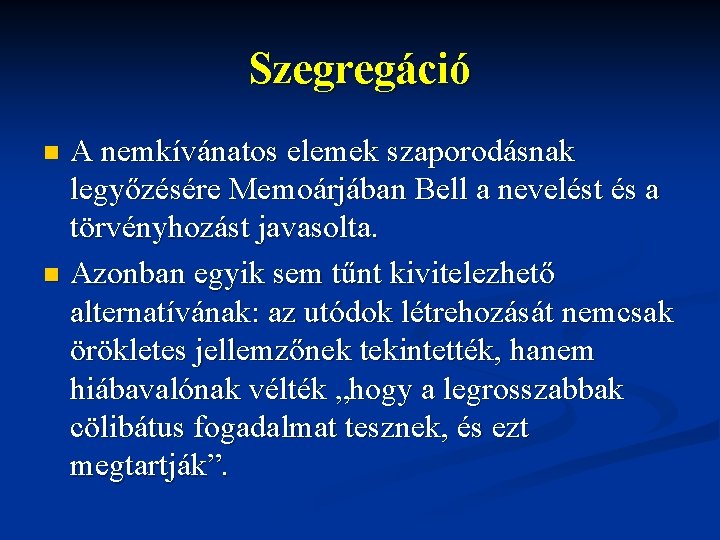 Szegregáció

A nemkívánatos elemek szaporodásnak legyőzésére Memoárjában Bell a nevelést és a törvényhozást javasolta.

Azonban egyik sem tűnt kivitelezhető alternatívának: az utódok létrehozását nemcsak örökletes jellemzőnek tekintették, hanem hiábavalónak vélték „hogy a legrosszabbak cölibátus fogadalmat tesznek, és ezt megtartják”.